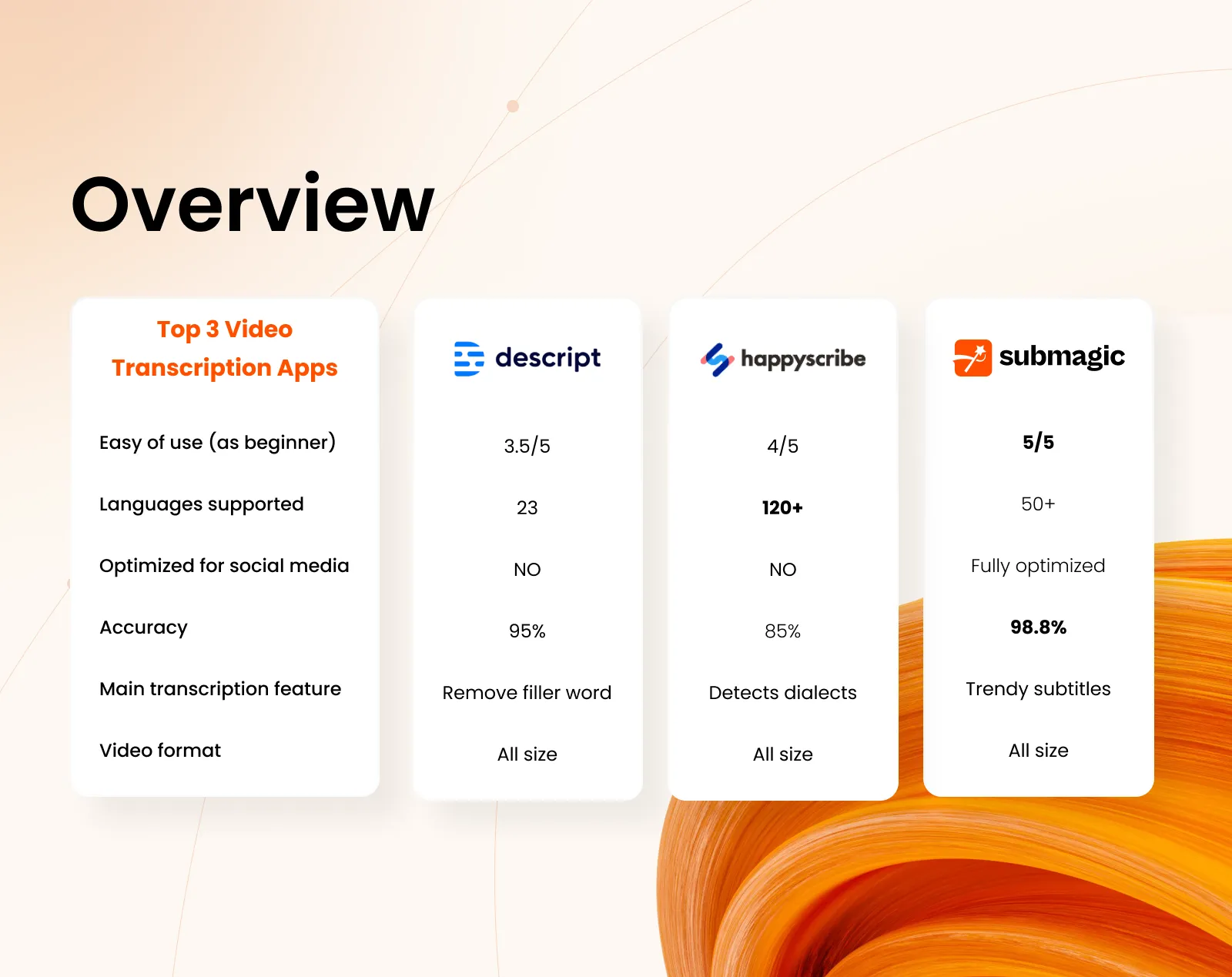 Overview

| Top 3 Video Transcription Apps | descript | happyscribe | submagic |
|---|---|---|---|
| Easy of use (as beginner) | 3.5/5 | 4/5 | 5/5 |
| Languages supported | 23 | 120+ | 50+ |
| Optimized for social media | NO | NO | Fully optimized |
| Accuracy | 95% | 85% | 98.8% |
| Main transcription feature | Remove filler word | Detects dialects | Trendy subtitles |
| Video format | All size | All size | All size |